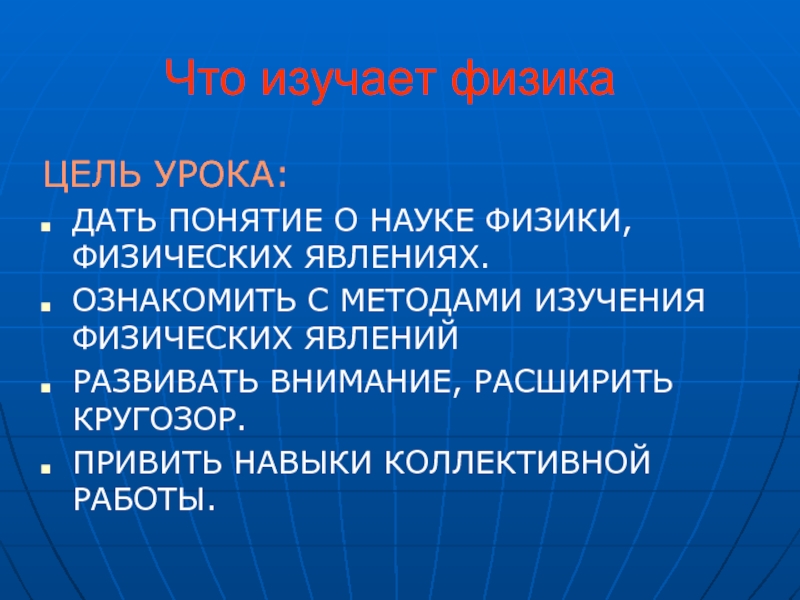 Что изучает физика

ЦЕЛЬ УРОКА:

- ДАТЬ ПОНЯТИЕ О НАУКЕ ФИЗИКИ, ФИЗИЧЕСКИХ ЯВЛЕНИЯХ.
- ОЗНАКОМИТЬ С МЕТОДАМИ ИЗУЧЕНИЯ ФИЗИЧЕСКИХ ЯВЛЕНИЙ
- РАЗВИВАТЬ ВНИМАНИЕ, РАСШИРИТЬ КРУГОЗОР.
- ПРИВИТЬ НАВЫКИ КОЛЛЕКТИВНОЙ РАБОТЫ.